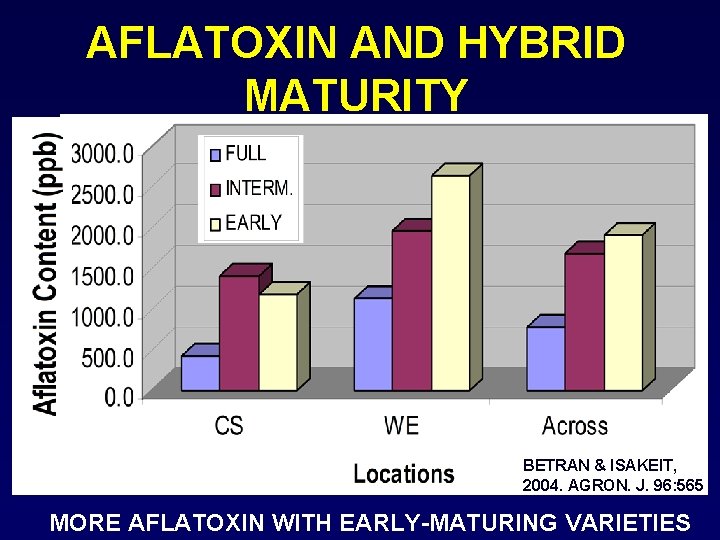 AFLATOXIN AND HYBRID MATURITY

Aflatoxin Content (ppb)

3000.0
2500.0
2000.0
1500.0
1000.0
500.0
0.0

FULL
INTERM.
EARLY

CS
WE
Across

Locations

BETRAN & ISAKEIT, 2004. AGRON. J. 96:565

MORE AFLATOXIN WITH EARLY-MATURING VARIETIES